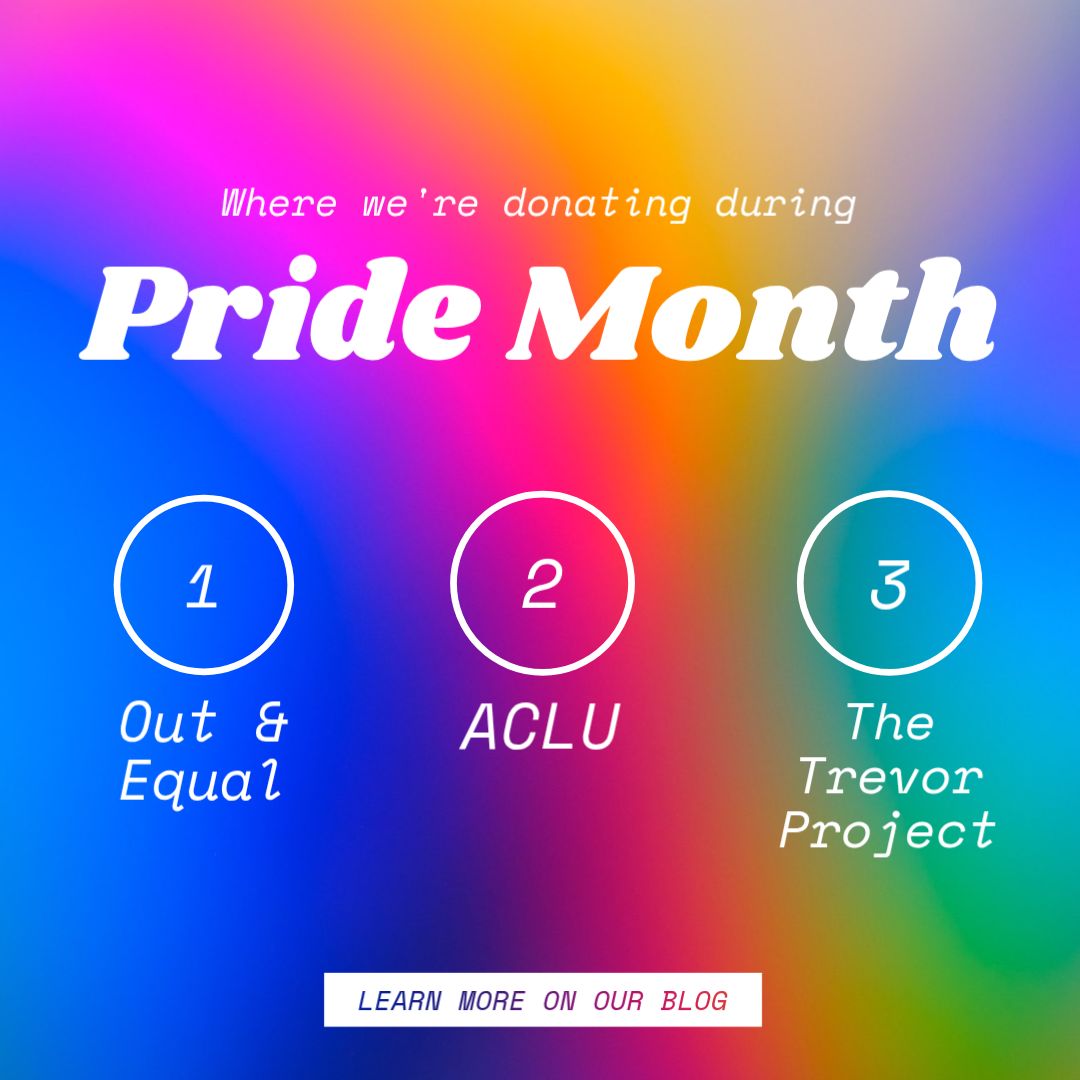 Where we're donating during

Pride Month

1

Out & Equal

2

ACLU

3

The Trevor Project

LEARN MORE ON OUR BLOG